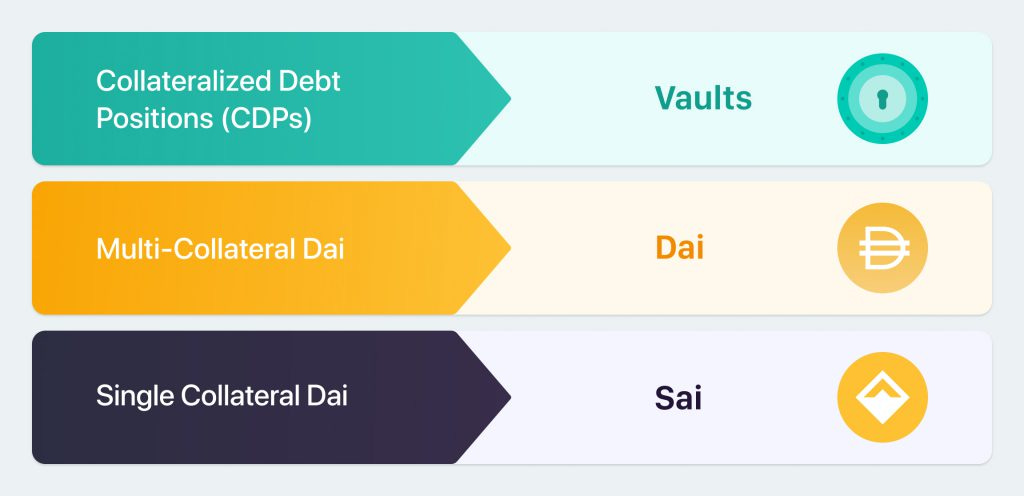 Collateralized Debt Positions (CDPs)

Vaults

Multi-Collateral Dai

Dai

Single Collateral Dai

Sai